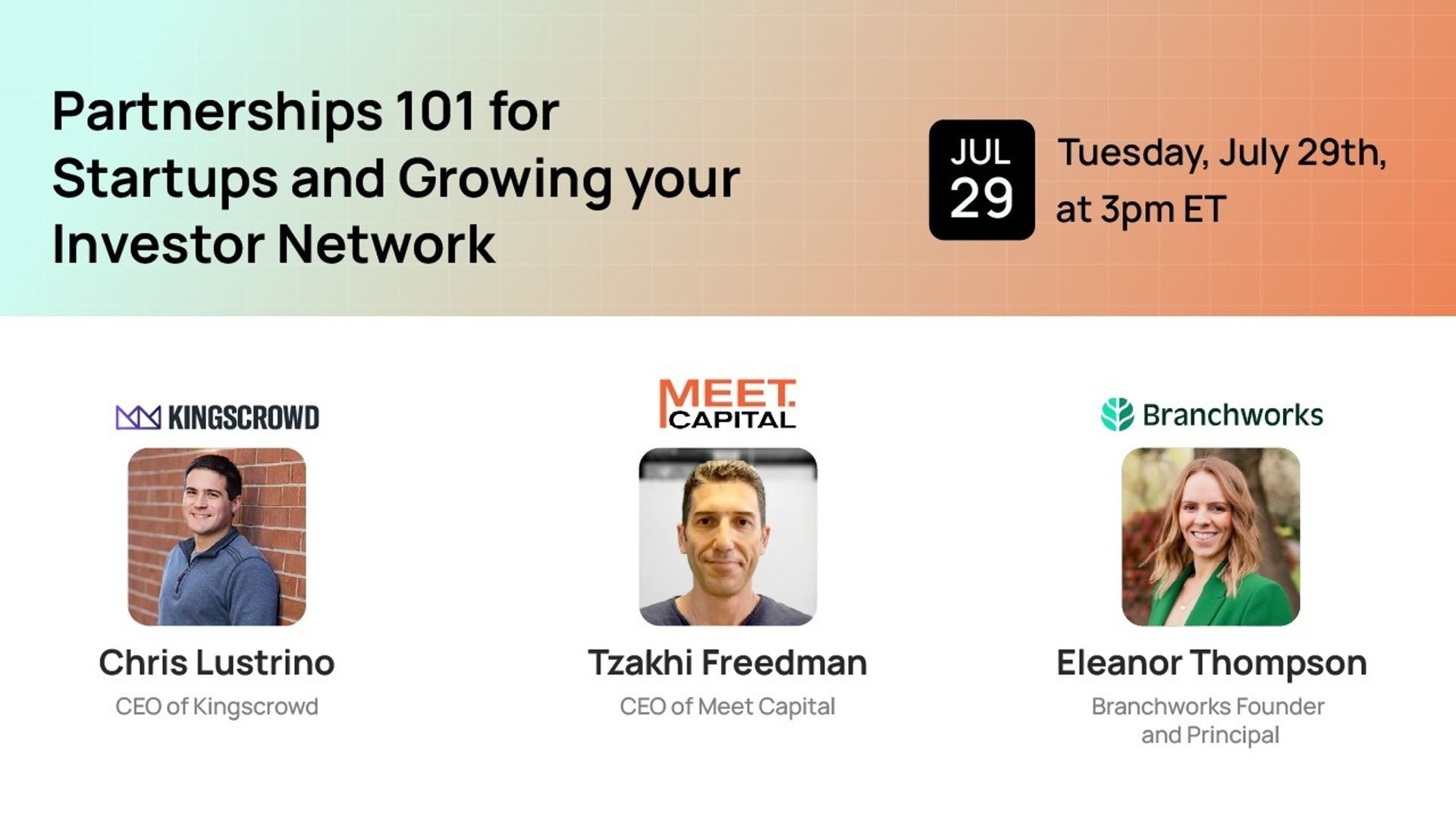 Partnerships 101 for Startups and Growing your Investor Network

JUL
29

Tuesday, July 29th, at 3pm ET

KINGSCROWD

Chris Lustrino
CEO of Kingscrowd

MEET. CAPITAL

Tzakhi Freedman
CEO of Meet Capital

Branchworks

Eleanor Thompson
Branchworks Founder and Principal